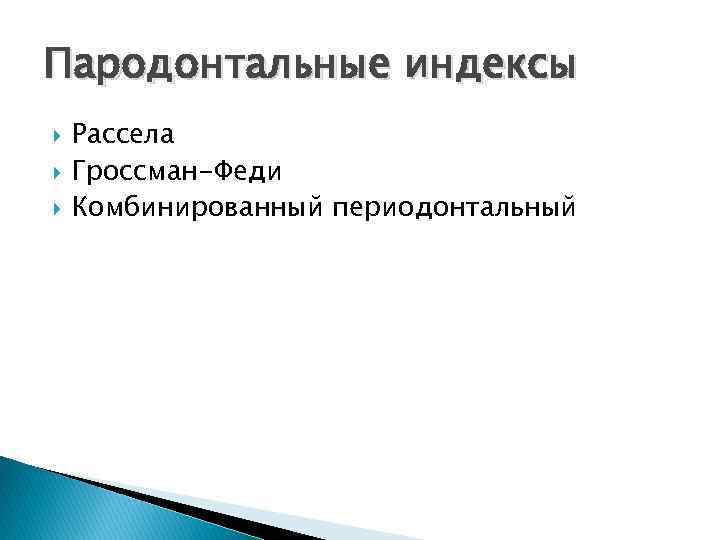 Пародонтальные индексы

Рассела
Гроссман-Феди
Комбинированный периодонтальный